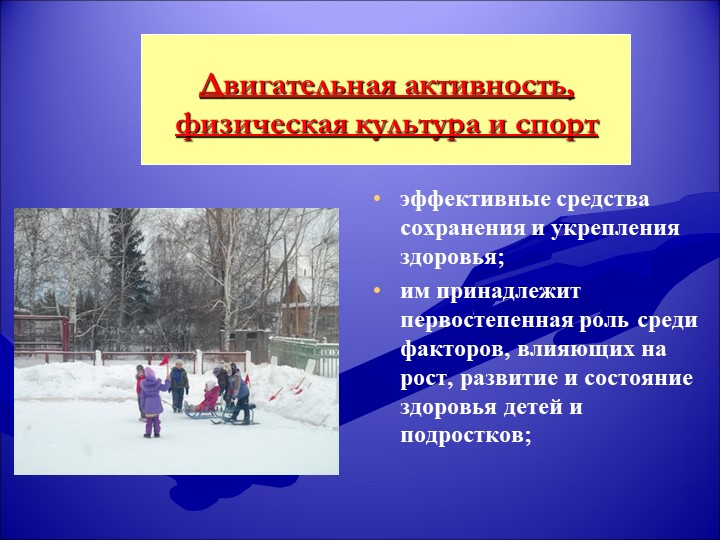 Двигательная активность, физическая культура и спорт

• эффективные средства сохранения и укрепления здоровья;

• им принадлежит первостепенная роль среди факторов, влияющих на рост, развитие и состояние здоровья детей и подростков;